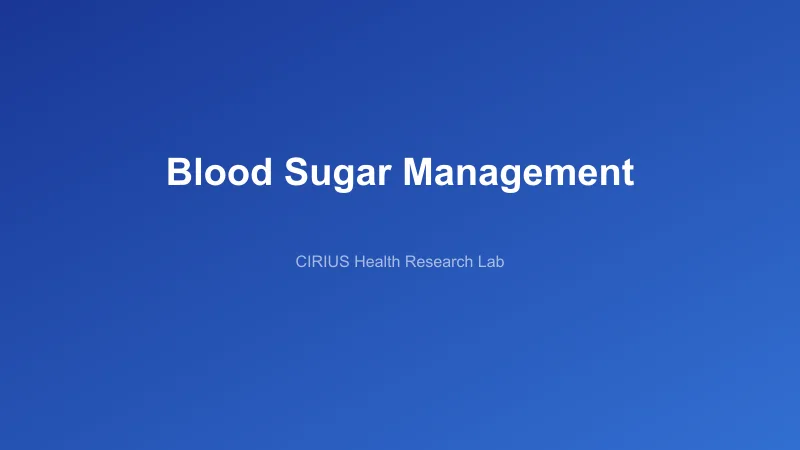 Blood Sugar Management

CIRIUS Health Research Lab